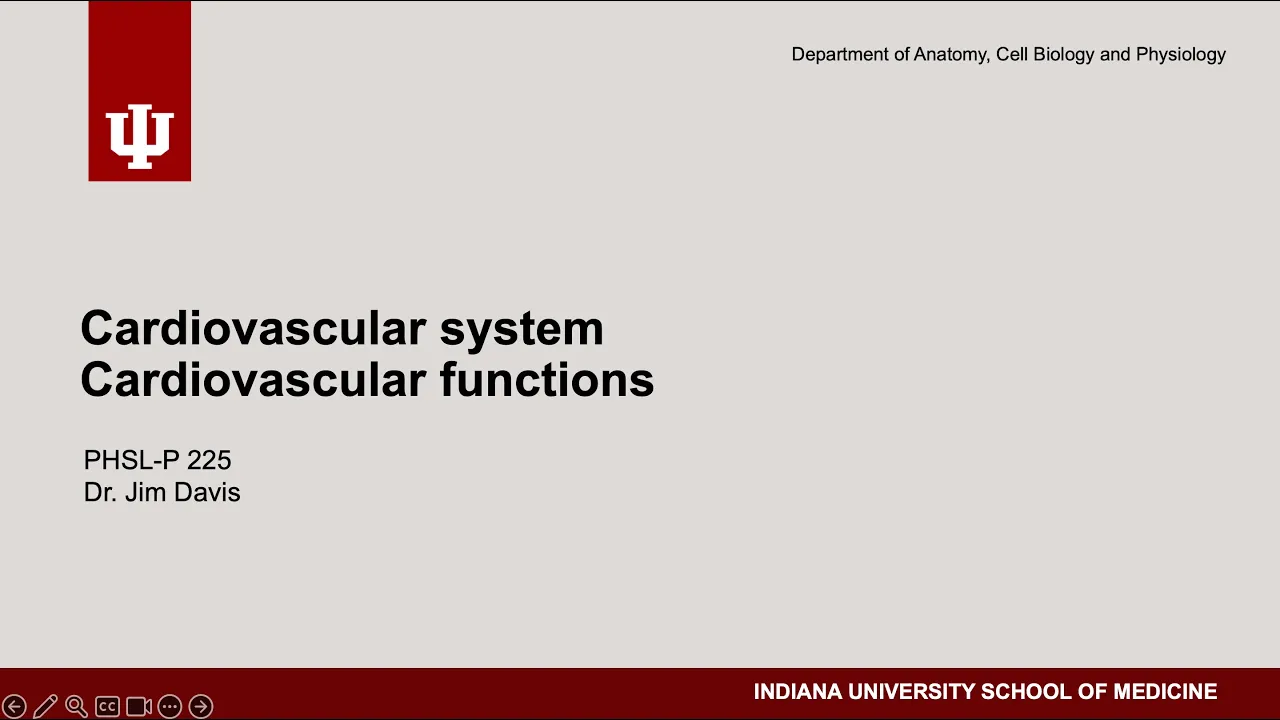 Department of Anatomy, Cell Biology and Physiology

Cardiovascular system
Cardiovascular functions

PHSL-P 225
Dr. Jim Davis

CC

INDIANA UNIVERSITY SCHOOL OF MEDICINE